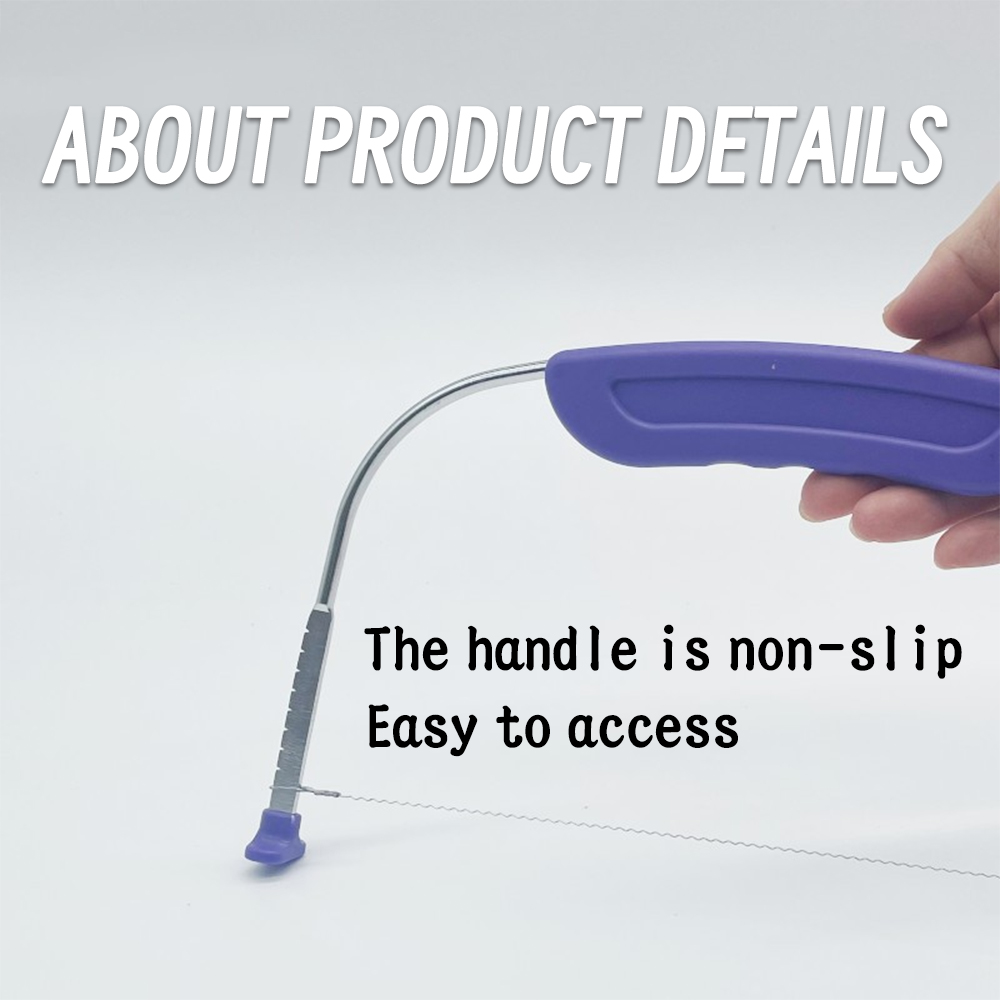 ABOUT PRODUCT DETAILS

The handle is non-slip
Easy to access